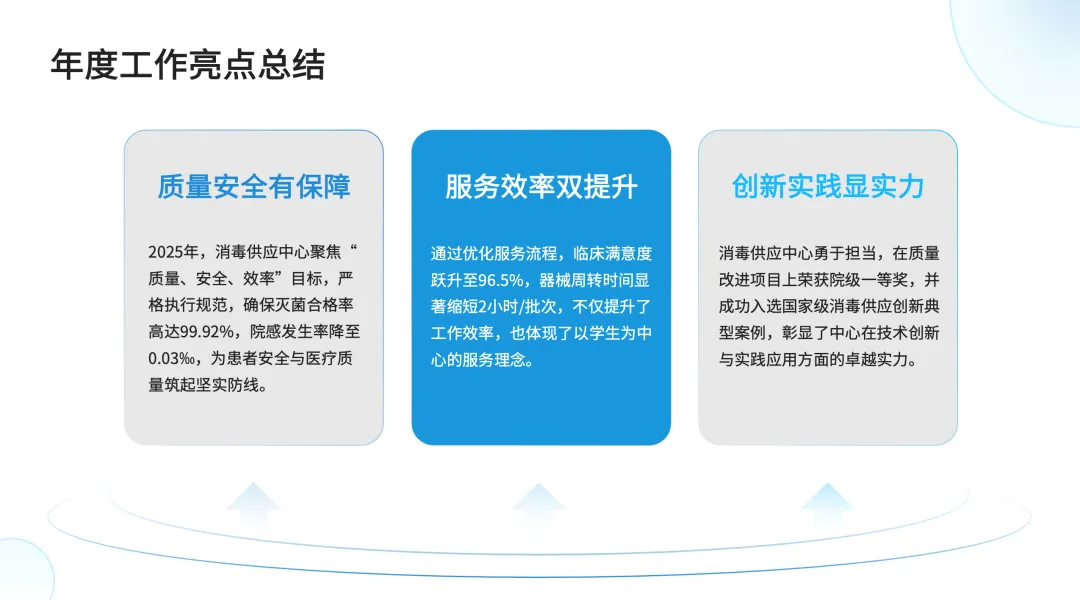 年度工作亮点总结

质量安全有保障

2025年，消毒供应中心聚焦“质量、安全、效率”目标，严格执行规范，确保灭菌合格率高达99.92%，院感发生率降至0.03%，为患者安全与医疗质量筑起坚实防线。

服务效率双提升

通过优化服务流程，临床满意度跃升至96.5%，器械周转时间显著缩短2小时/批次，不仅提升了工作效率，也体现了以学生为中心的服务理念。

创新实践显实力

消毒供应中心勇于担当，在质量改进项目上荣获院级一等奖，并成功入选国家级消毒供应创新典型案例，彰显了中心在技术创新与实践应用方面的卓越实力。